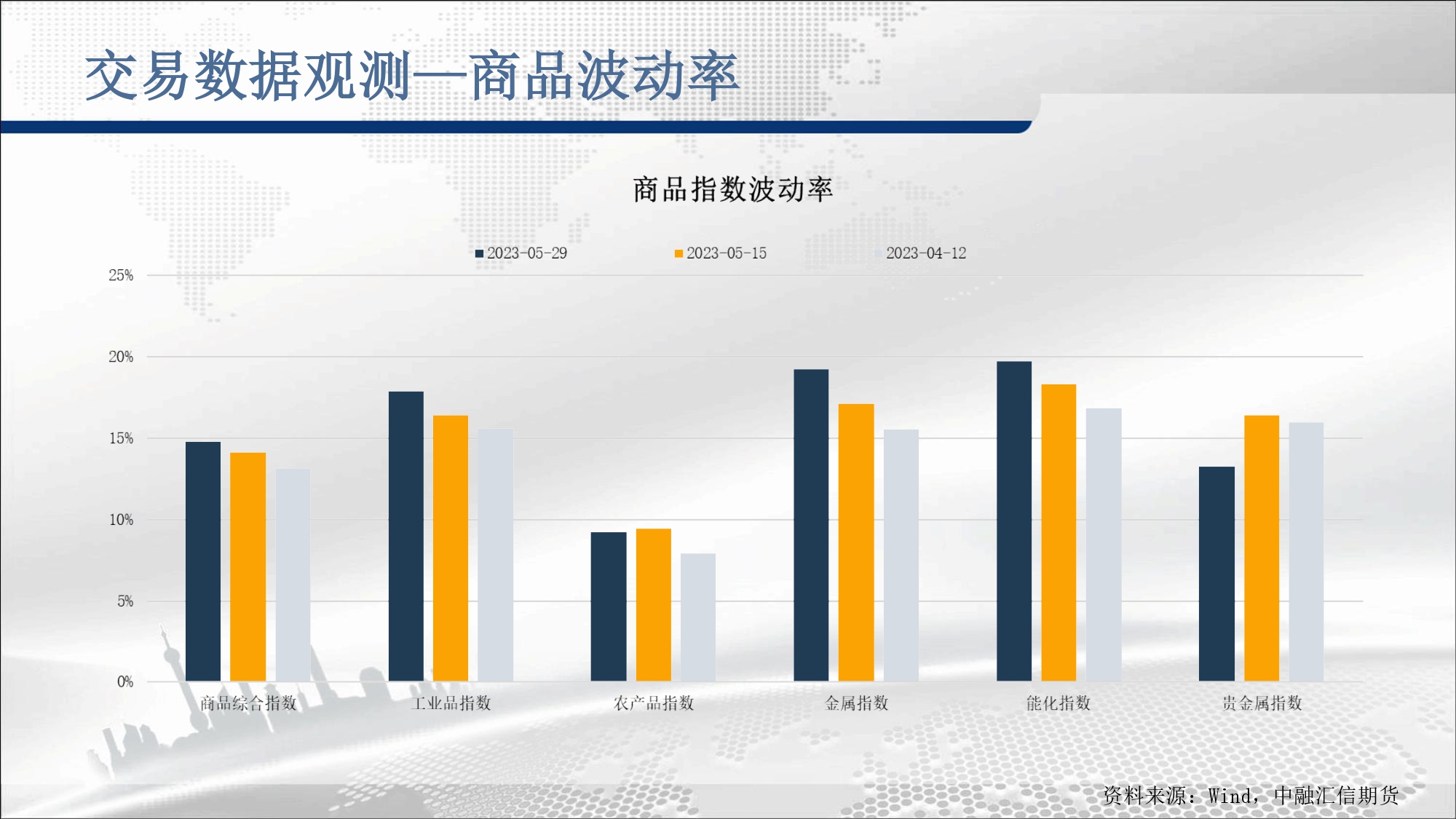 交易数据观测—商品波动率

商品指数波动率

2023-05-29 2023-05-15 2023-04-12

25%
20%
15%
10%
5%
0%

商品综合指数 工业品指数 农产品指数 金属指数 能化指数 贵金属指数

资料来源：Wind，中融汇信期货